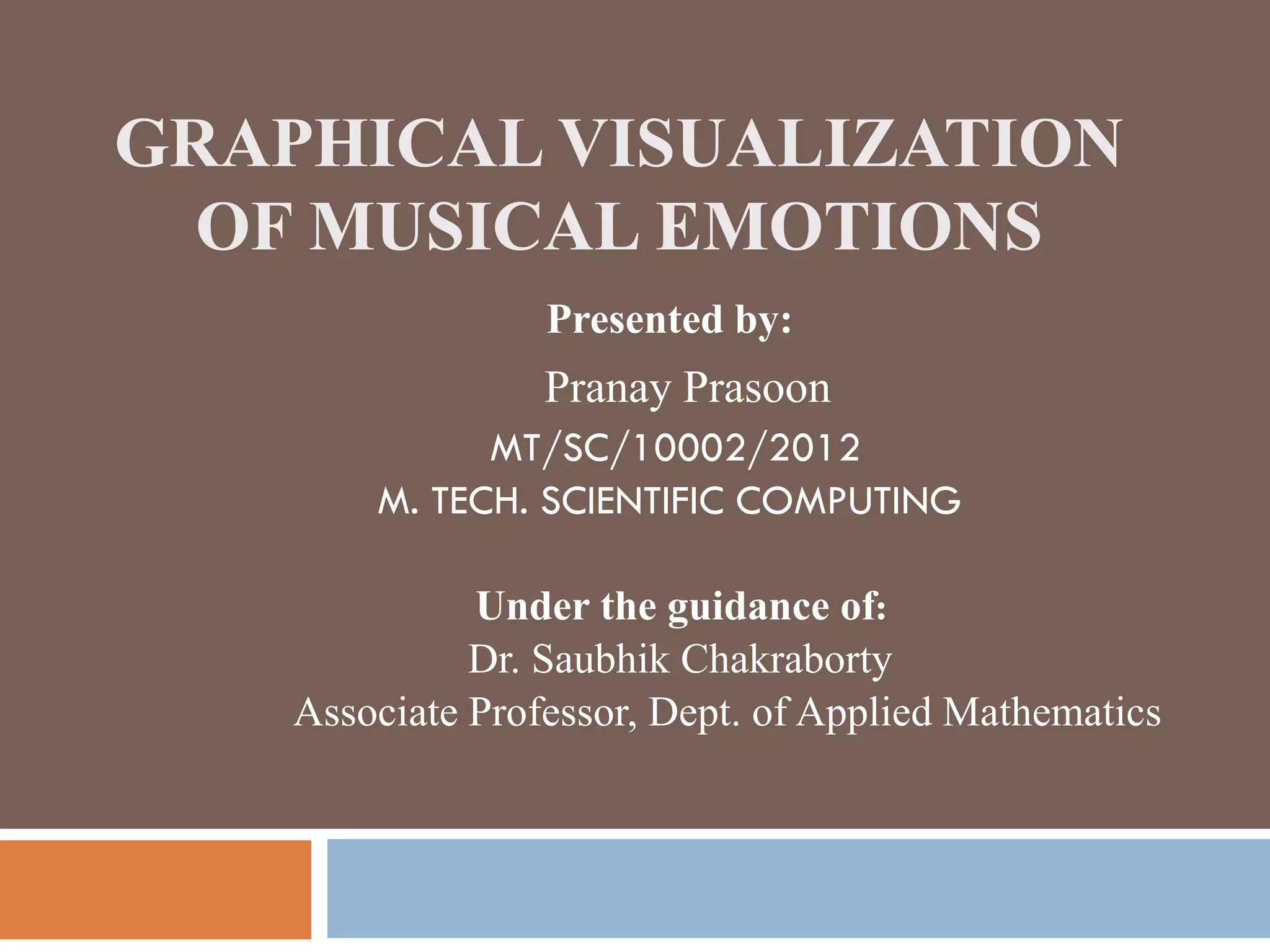 GRAPHICAL VISUALIZATION OF MUSICAL EMOTIONS

Presented by:

Pranay Prasoon

MT/SC/10002/2012

M. TECH. SCIENTIFIC COMPUTING

Under the guidance of:

Dr. Saubhik Chakraborty

Associate Professor, Dept. of Applied Mathematics